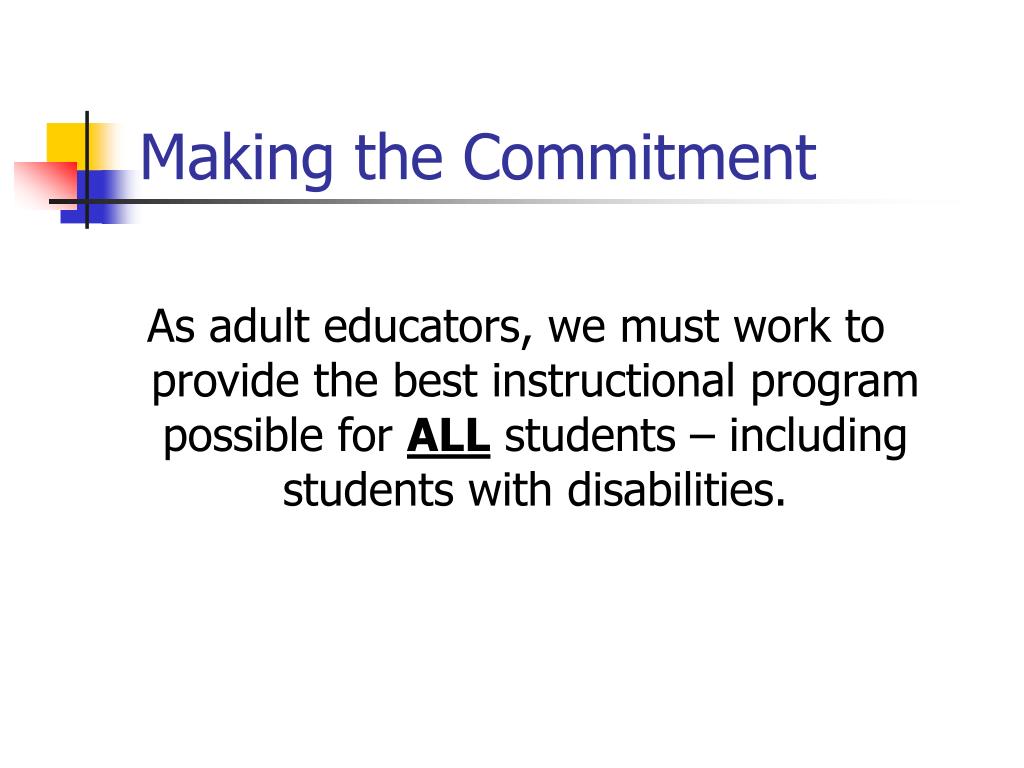 Making the Commitment

As adult educators, we must work to provide the best instructional program possible for ALL students – including students with disabilities.